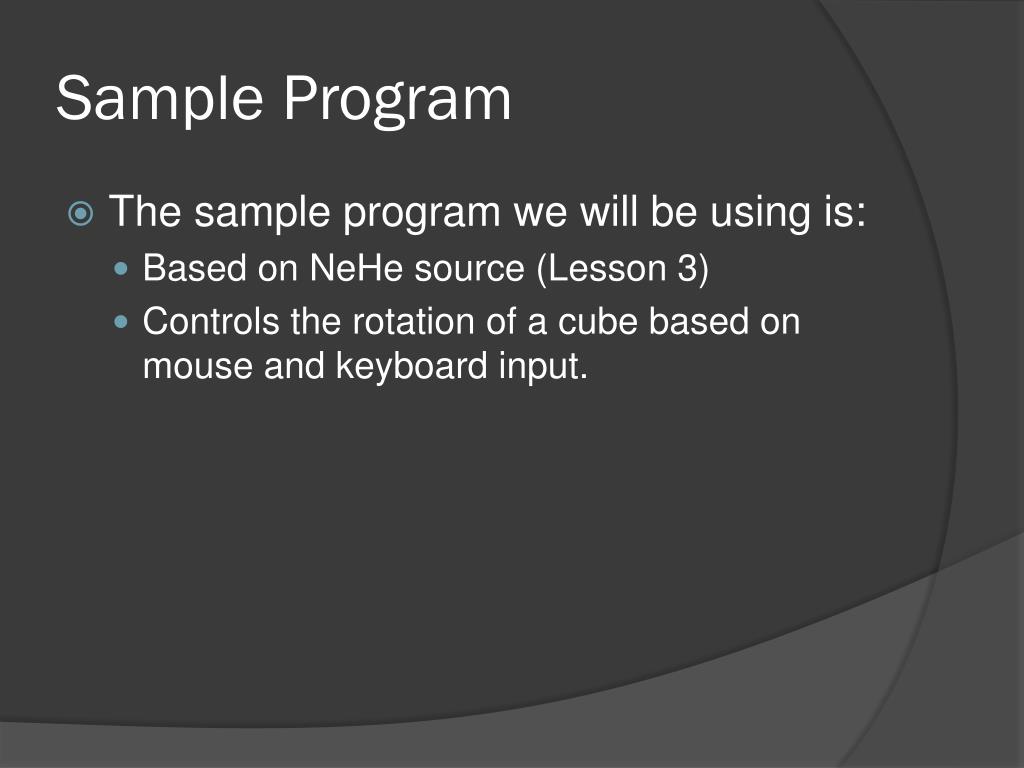 Sample Program

The sample program we will be using is:

Based on NeHe source (Lesson 3)

Controls the rotation of a cube based on mouse and keyboard input.